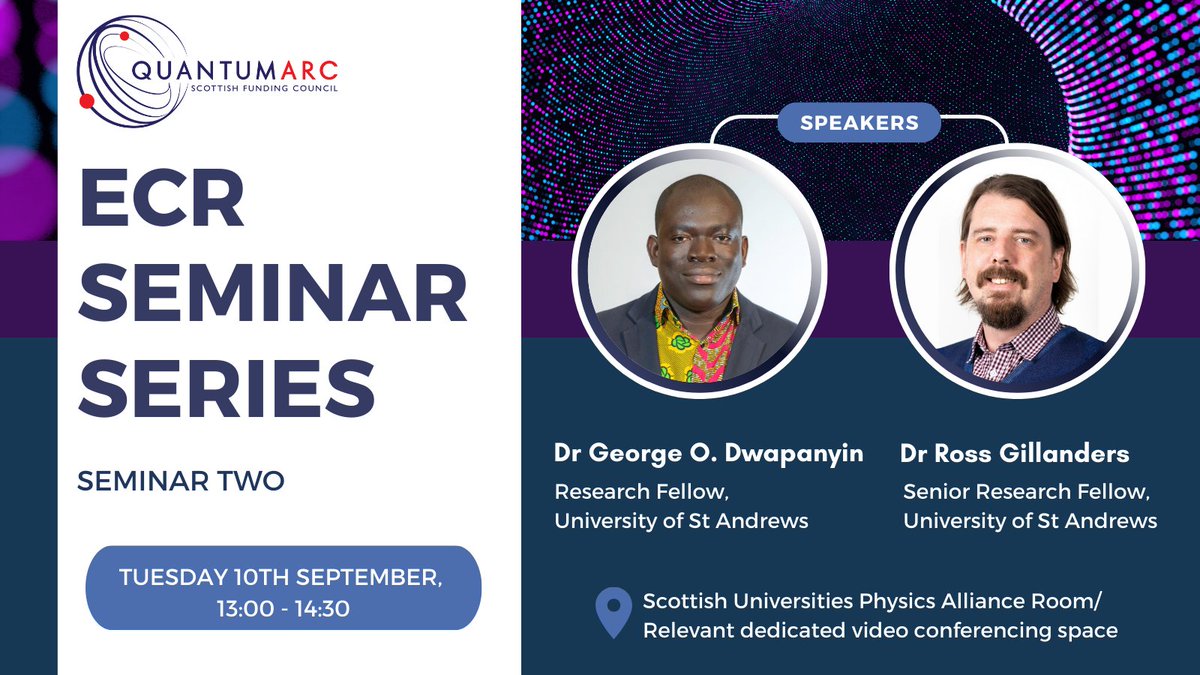 QUANTUMARC
SCOTTISH FUNDING COUNCIL

ECR SEMINAR SERIES

SEMINAR TWO

TUESDAY 10TH SEPTEMBER, 13:00 - 14:30

SPEAKERS

Dr George O. Dwapanyin
Research Fellow, University of St Andrews

Dr Ross Gillanders
Senior Research Fellow, University of St Andrews

Scottish Universities Physics Alliance Room/ Relevant dedicated video conferencing space